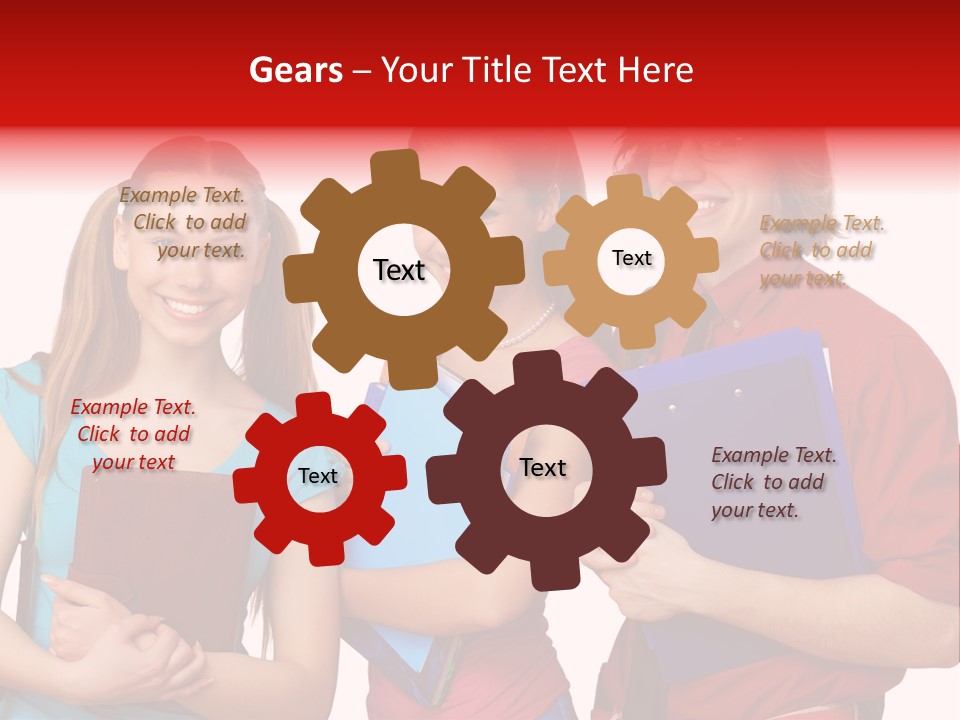 Gears – Your Title Text Here

Example Text. Click to add your text.

Text

Text

Example Text. Click to add your text.

Example Text. Click to add your text

Text

Text

Example Text. Click to add your text.